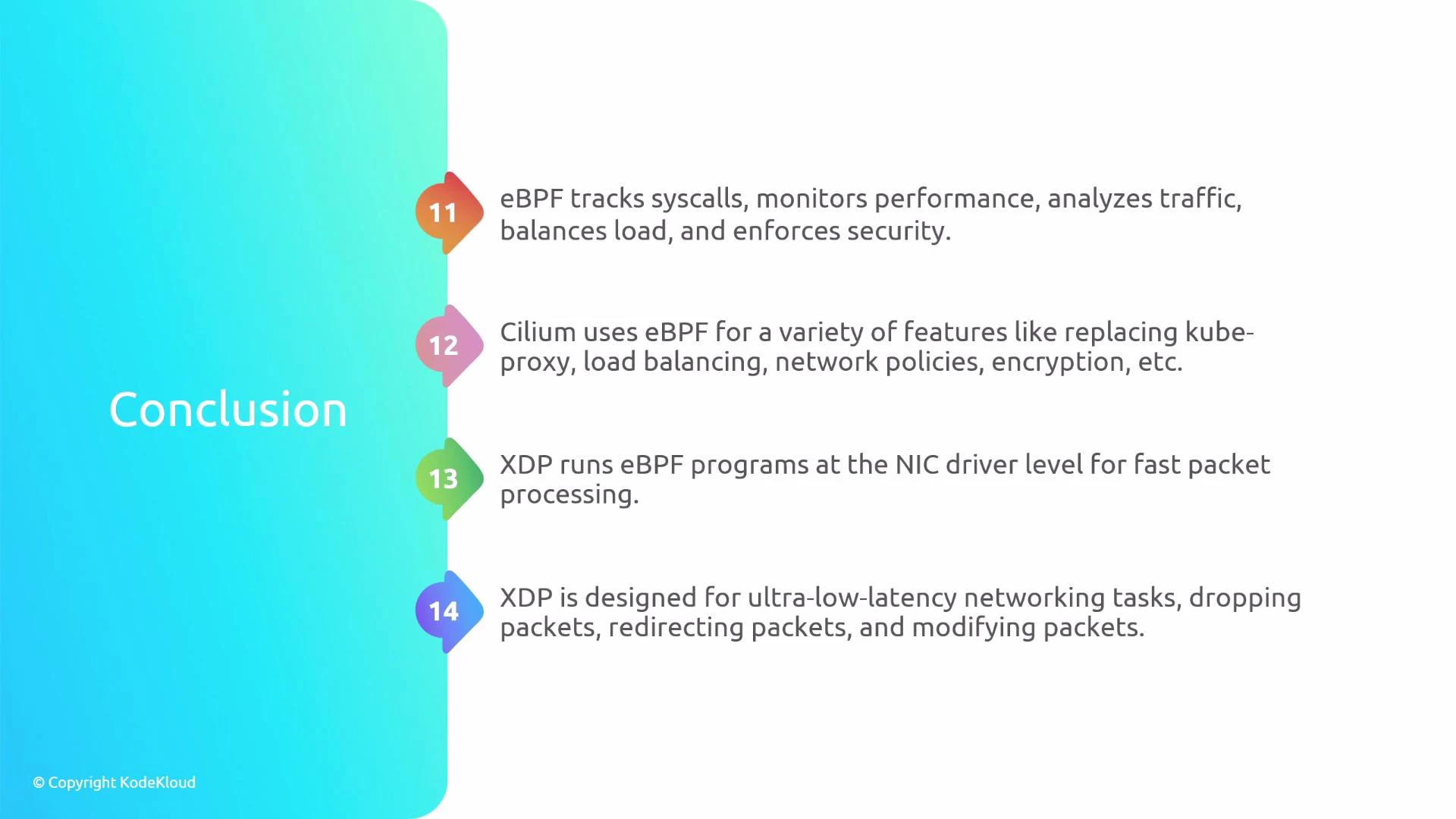 Conclusion

11 eBPF tracks syscalls, monitors performance, analyzes traffic, balances load, and enforces security.

12 Cilium uses eBPF for a variety of features like replacing kube-proxy, load balancing, network policies, encryption, etc.

13 XDP runs eBPF programs at the NIC driver level for fast packet processing.

14 XDP is designed for ultra-low-latency networking tasks, dropping packets, redirecting packets, and modifying packets.

© Copyright KodeKloud